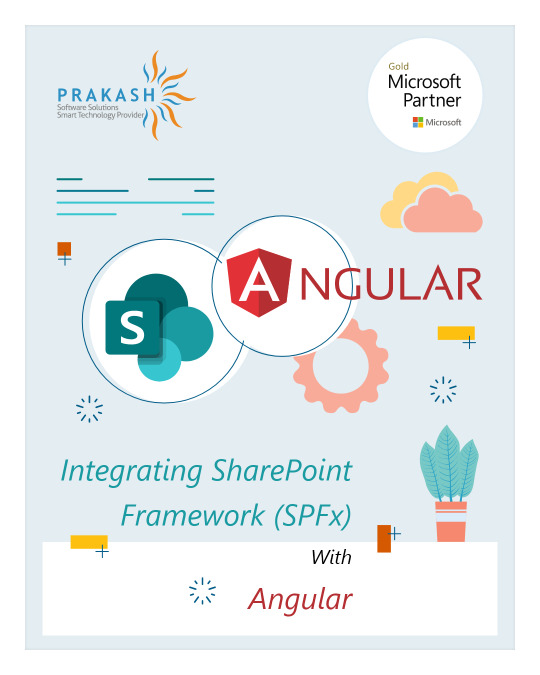 PRAKASH
Software Solutions
Smart Technology Provider

Gold
Microsoft
Partner
Microsoft

S

ANGULAR

Integrating SharePoint Framework (SPFx)

With

Angular